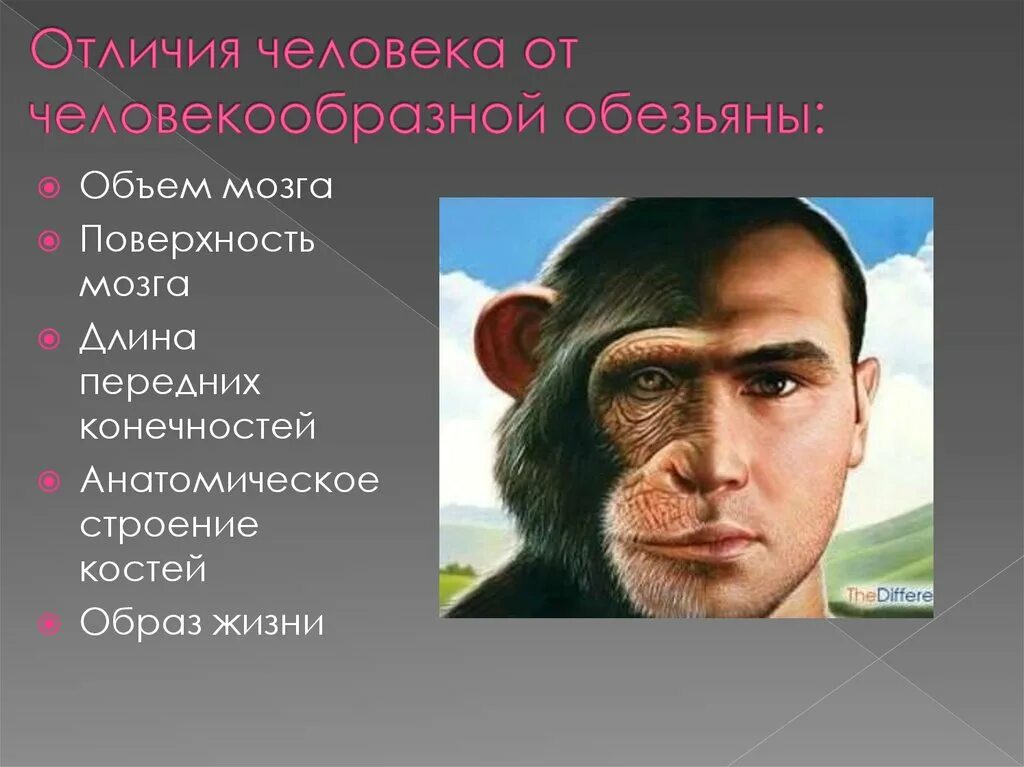 Отличия человека от человекообразной обезьяны:

Объем мозга
Поверхность мозга
Длина передних конечностей
Анатомическое строение костей
Образ жизни

TheDiffere